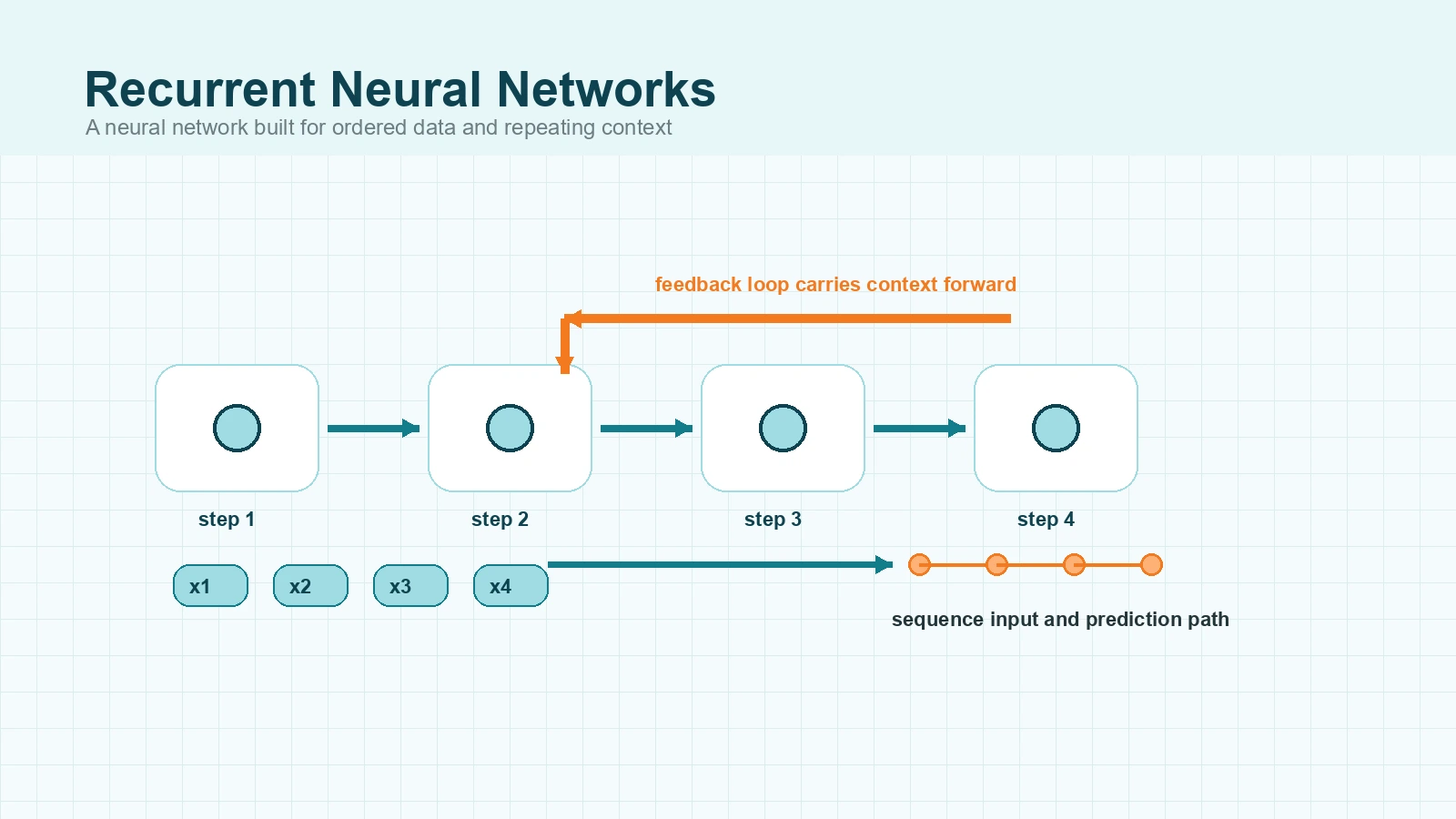 Recurrent Neural Networks
A neural network built for ordered data and repeating context

feedback loop carries context forward

step 1

step 2

step 3

step 4

x1

x2

x3

x4

sequence input and prediction path